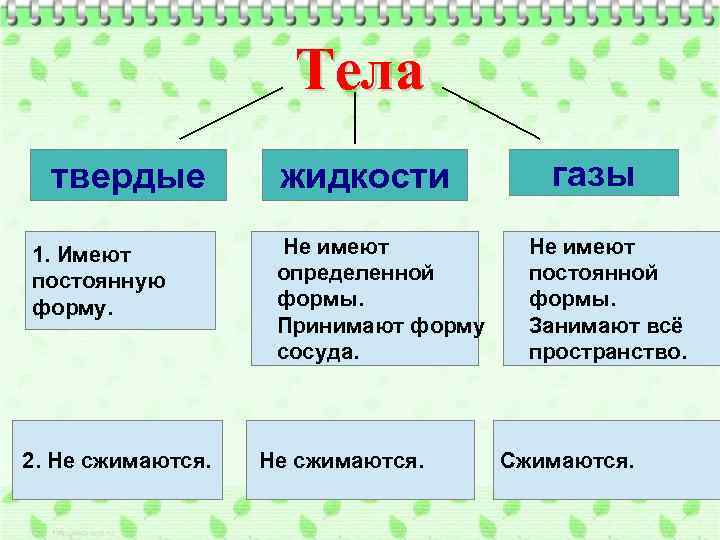 Тела

твердые

жидкости

газы

1. Имеют постоянную форму.

Не имеют определенной формы. Принимают форму сосуда.

Не имеют постоянной формы. Занимают всё пространство.

2. Не сжимаются.

Не сжимаются.

Сжимаются.